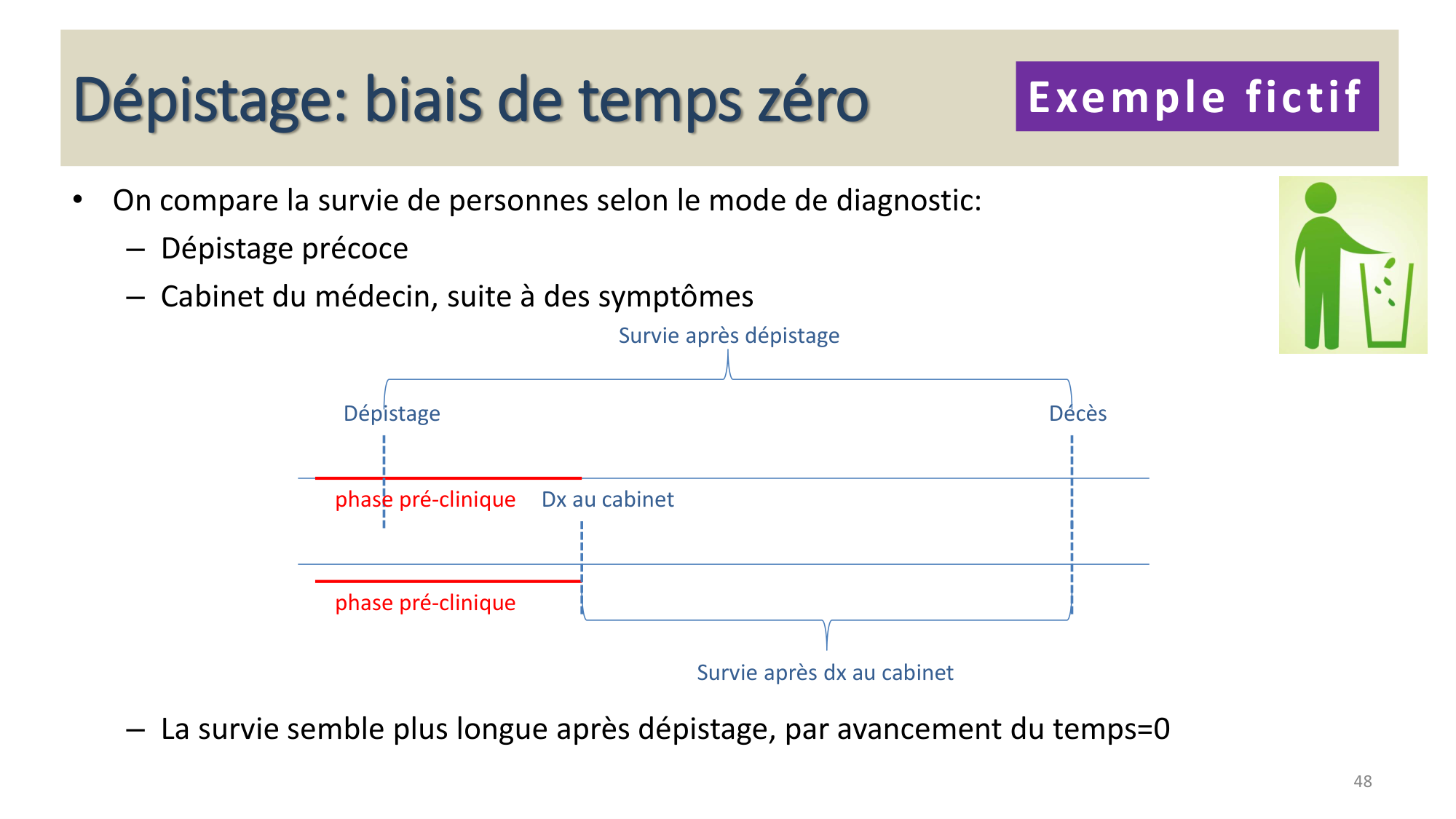 Dépistage: biais de temps zéro

Exemple fictif

• On compare la survie de personnes selon le mode de diagnostic:
– Dépistage précoce
– Cabinet du médecin, suite à des symptômes

Survie après dépistage

Dépistage

Décès

phase pré-clinique

Dx au cabinet

phase pré-clinique

Survie après dx au cabinet

– La survie semble plus longue après dépistage, par avancement du temps=0

48